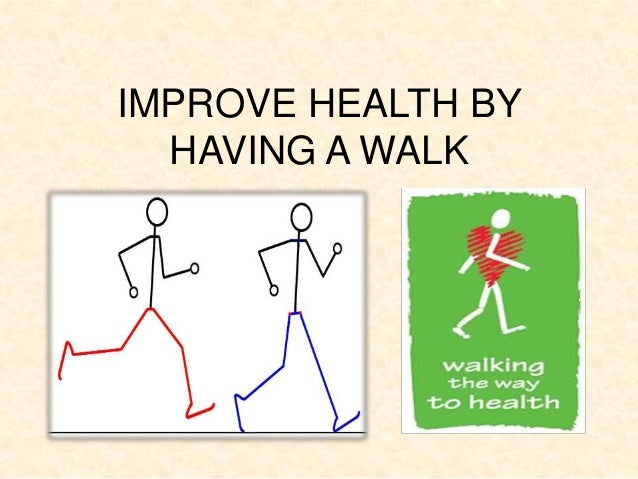 IMPROVE HEALTH BY HAVING A WALK

walking the way to health